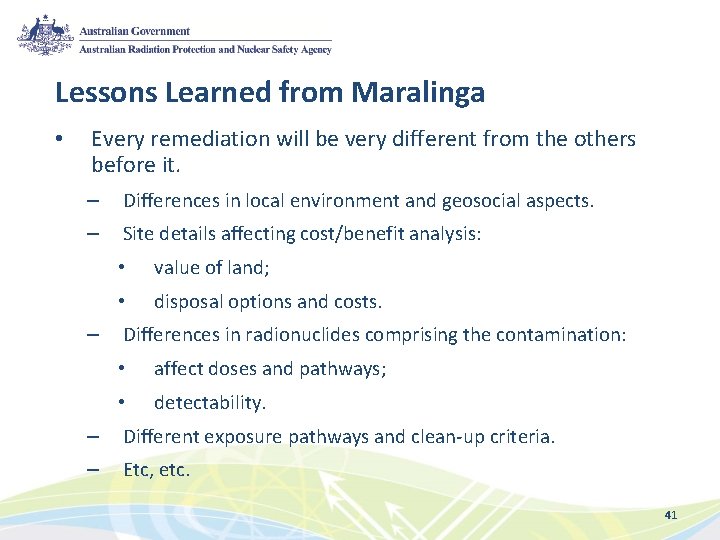 Australian Government
Australian Radiation Protection and Nuclear Safety Agency

Lessons Learned from Maralinga

• Every remediation will be very different from the others before it.
– Differences in local environment and geosocial aspects.
– Site details affecting cost/benefit analysis:
• value of land;
• disposal options and costs.
– Differences in radionuclides comprising the contamination:
• affect doses and pathways;
• detectability.
– Different exposure pathways and clean-up criteria.
– Etc, etc.

41